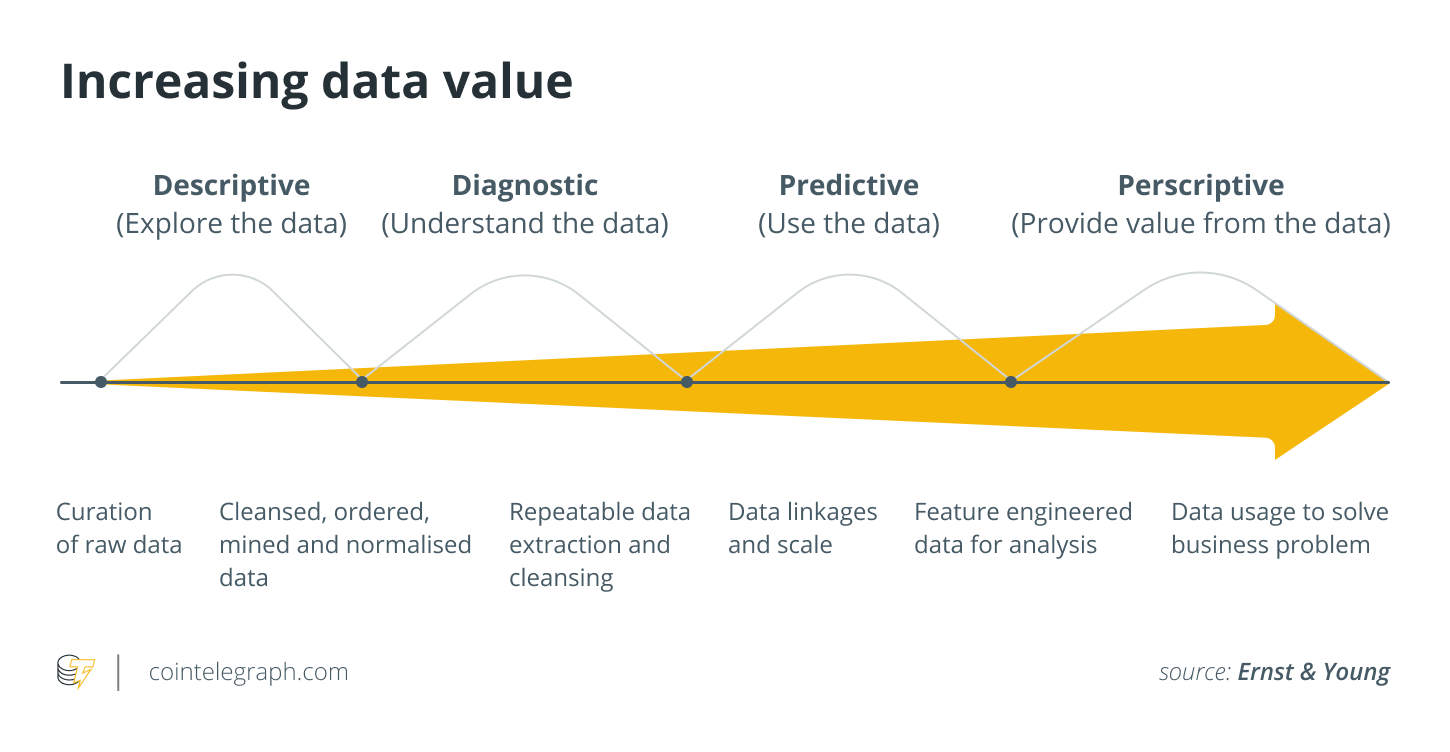 Increasing data value

Descriptive
(Explore the data)

Diagnostic
(Understand the data)

Predictive
(Use the data)

Perscriptive
(Provide value from the data)

Curation of raw data

Cleansed, ordered, mined and normalised data

Repeatable data extraction and cleansing

Data linkages and scale

Feature engineered data for analysis

Data usage to solve business problem

cointelegraph.com

source: Ernst & Young